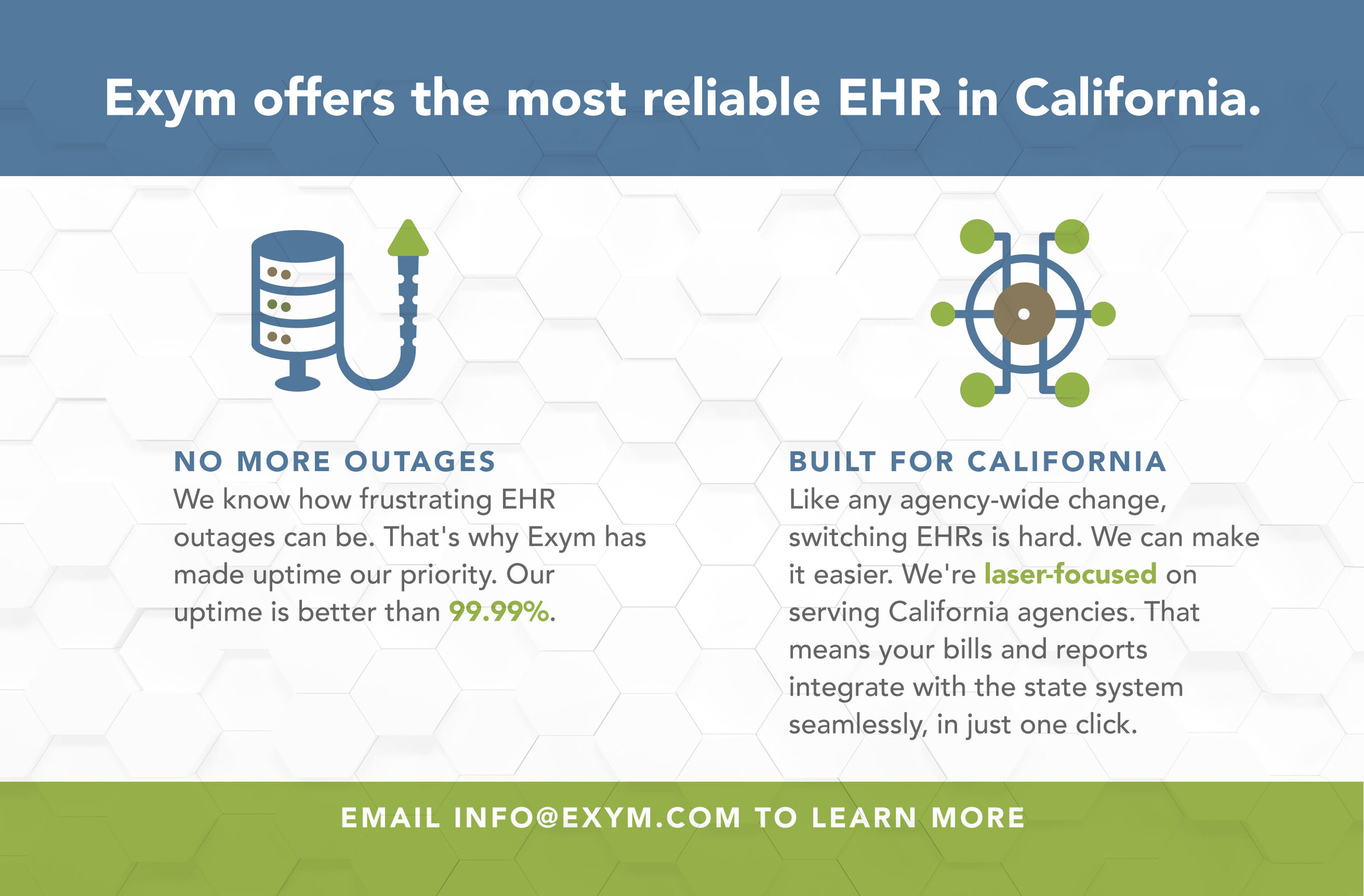 Exym offers the most reliable EHR in California.

NO MORE OUTAGES
We know how frustrating EHR outages can be. That's why Exym has made uptime our priority. Our uptime is better than 99.99%.

BUILT FOR CALIFORNIA
Like any agency-wide change, switching EHRs is hard. We can make it easier. We're laser-focused on serving California agencies. That means your bills and reports integrate with the state system seamlessly, in just one click.

EMAIL INFO@EXYM.COM TO LEARN MORE